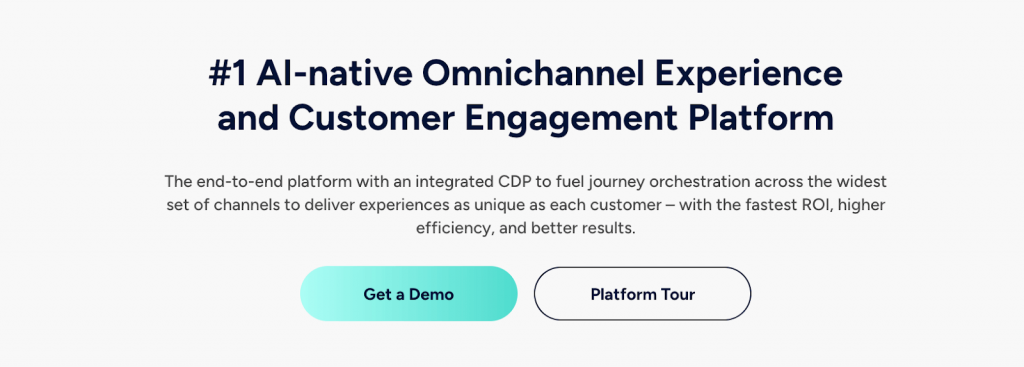 #1 AI-native Omnichannel Experience and Customer Engagement Platform

The end-to-end platform with an integrated CDP to fuel journey orchestration across the widest set of channels to deliver experiences as unique as each customer – with the fastest ROI, higher efficiency, and better results.

Get a Demo

Platform Tour